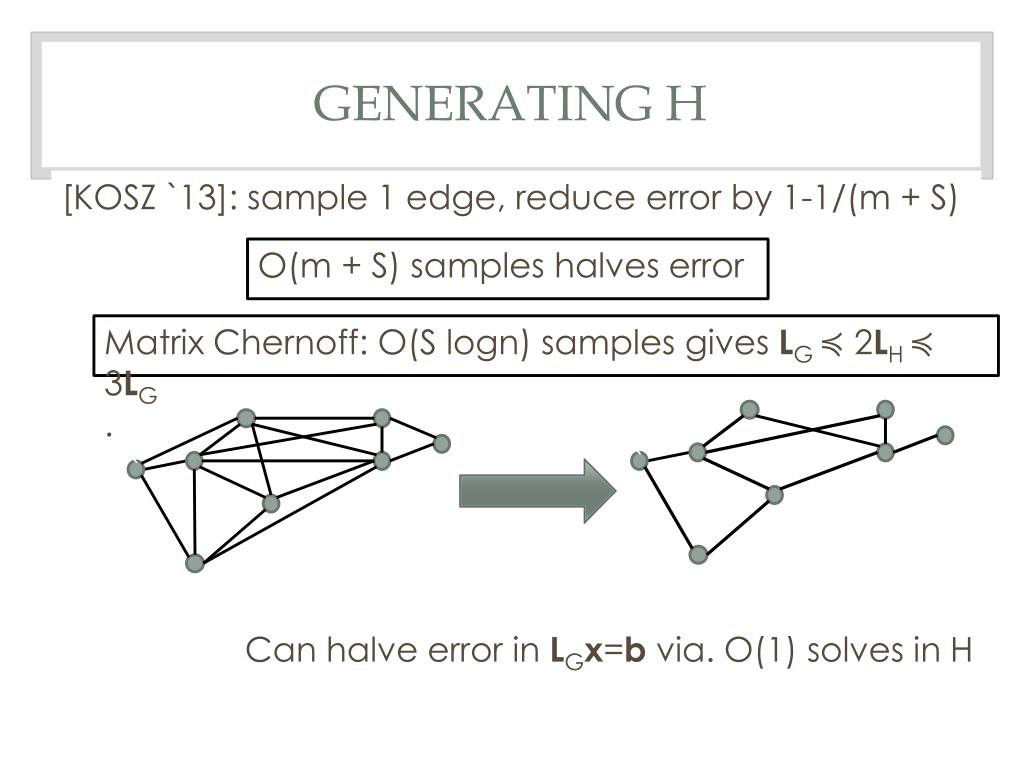 GENERATING H

[KOSZ `13]: sample 1 edge, reduce error by 1-1/(m + S)

O(m + S) samples halves error

Matrix Chernoff: O(S logn) samples gives $\mathbf{L}_G \preccurlyeq 2\mathbf{L}_H \preccurlyeq 3\mathbf{L}_G$
.

Can halve error in $\mathbf{L}_G\mathbf{x}=\mathbf{b}$ via. O(1) solves in H